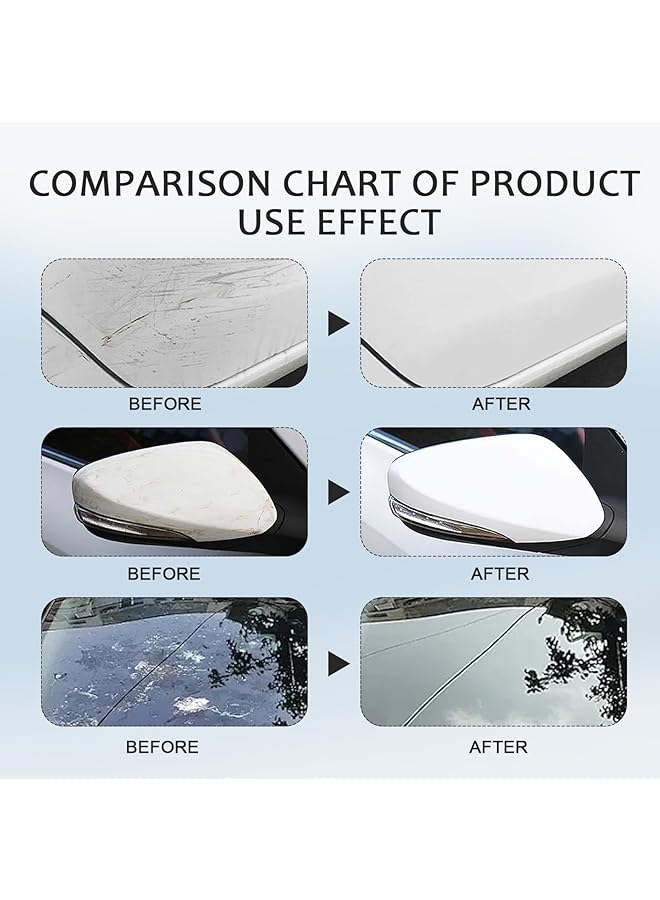 COMPARISON CHART OF PRODUCT USE EFFECT

BEFORE

AFTER

BEFORE

AFTER

BEFORE

AFTER